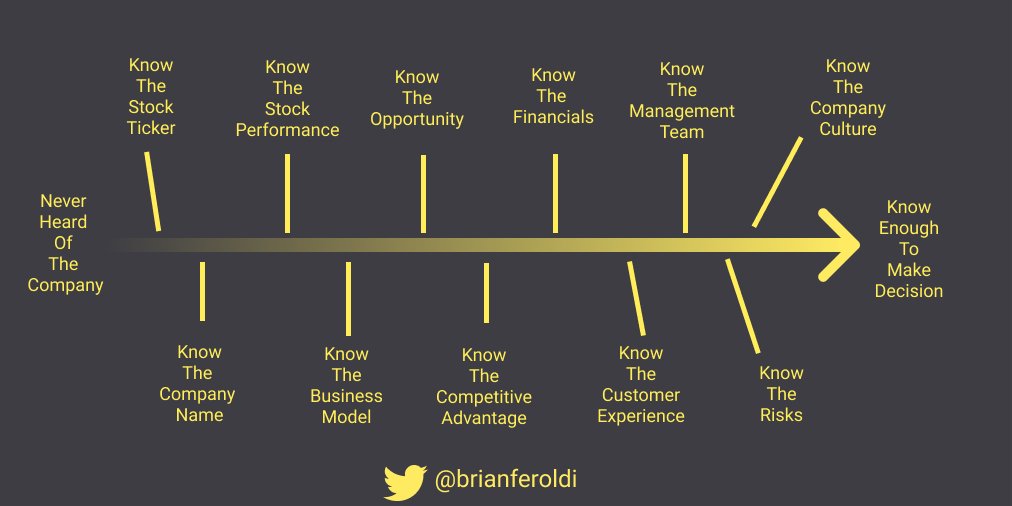 Never Heard Of The Company

Know The Stock Ticker

Know The Company Name

Know The Stock Performance

Know The Business Model

Know The Opportunity

Know The Competitive Advantage

Know The Financials

Know The Customer Experience

Know The Management Team

Know The Risks

Know The Company Culture

Know Enough To Make Decision

@brianferoldi